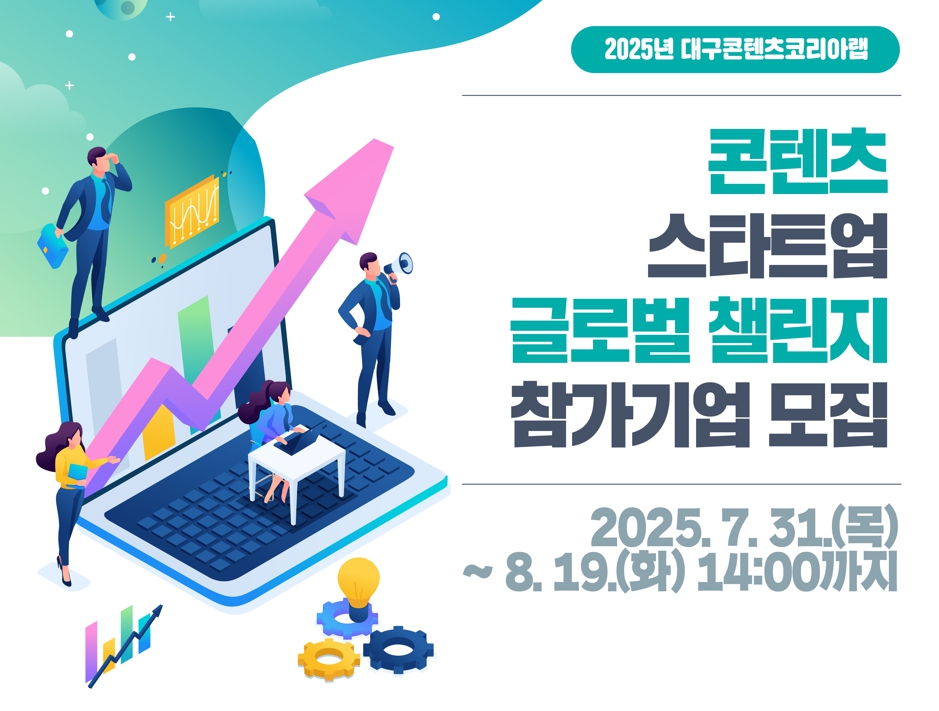 2025년 대구콘텐츠코리아랩

콘텐츠
스타트업
글로벌 챌린지
참가기업 모집

2025. 7. 31.(목)
~ 8. 19.(화) 14:00까지